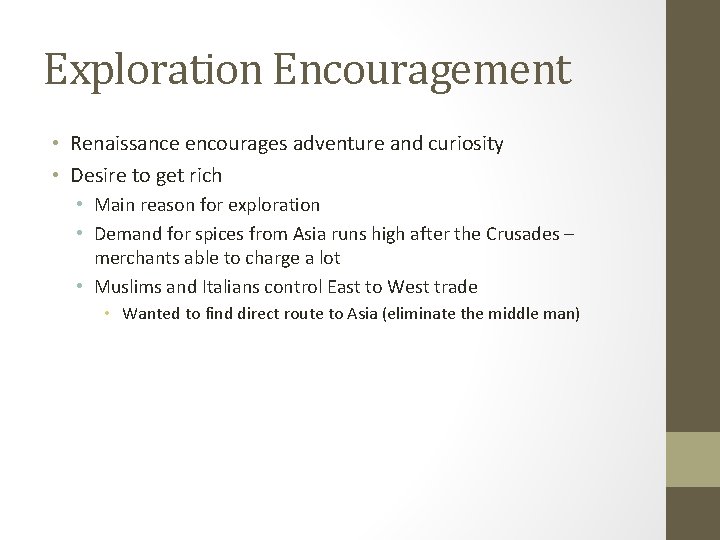 Exploration Encouragement

• Renaissance encourages adventure and curiosity
• Desire to get rich
  • Main reason for exploration
  • Demand for spices from Asia runs high after the Crusades – merchants able to charge a lot
  • Muslims and Italians control East to West trade
    • Wanted to find direct route to Asia (eliminate the middle man)